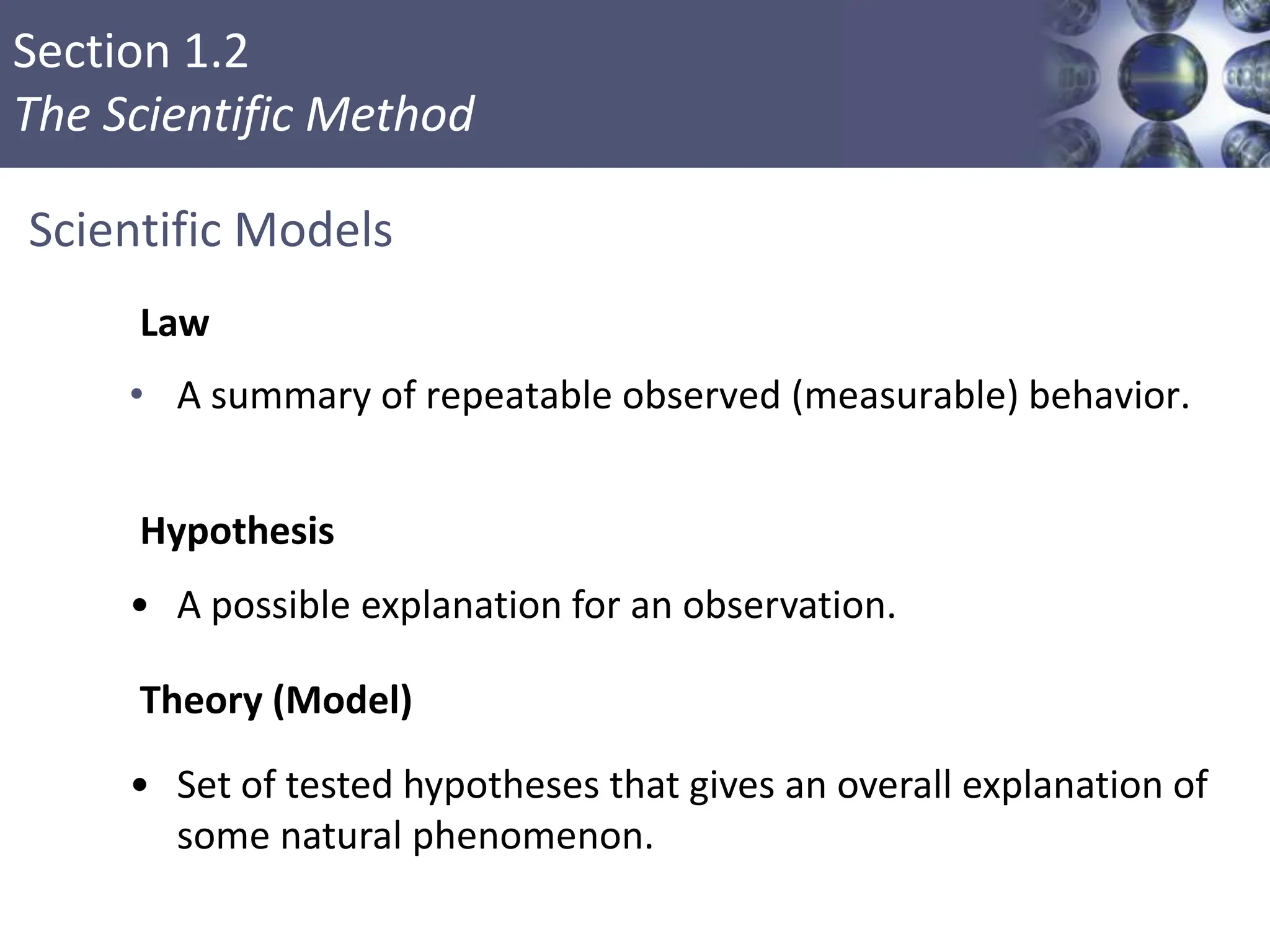 Section 1.2
The Scientific Method

Scientific Models

Law

• A summary of repeatable observed (measurable) behavior.

Hypothesis

• A possible explanation for an observation.

Theory (Model)

• Set of tested hypotheses that gives an overall explanation of some natural phenomenon.